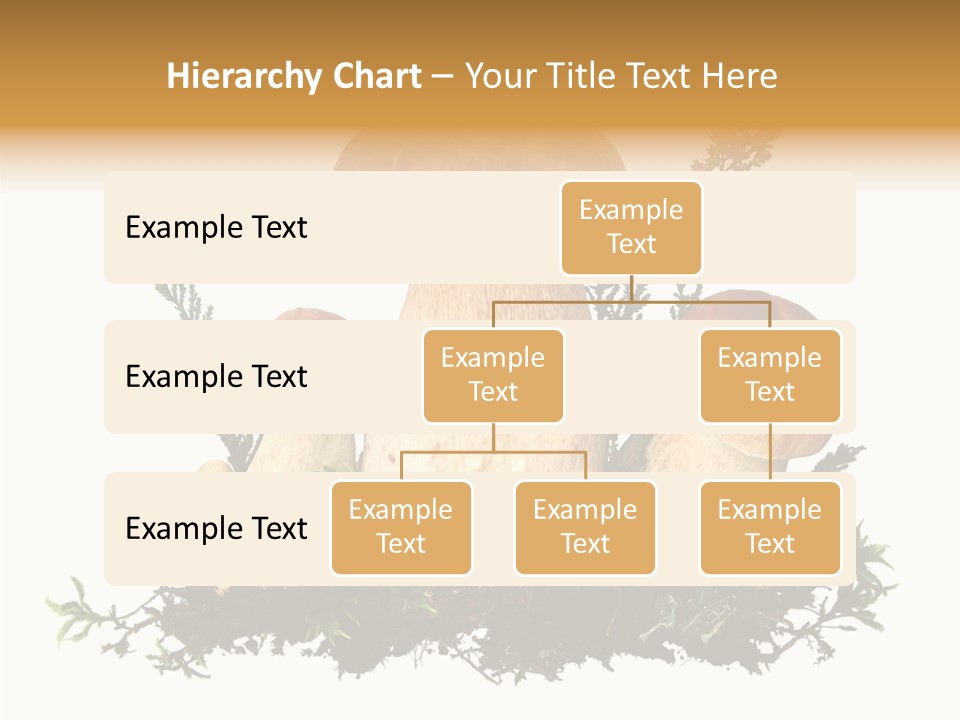 Hierarchy Chart – Your Title Text Here

Example Text

Example Text

Example Text

Example Text

Example Text

Example Text

Example Text

Example Text

Example Text